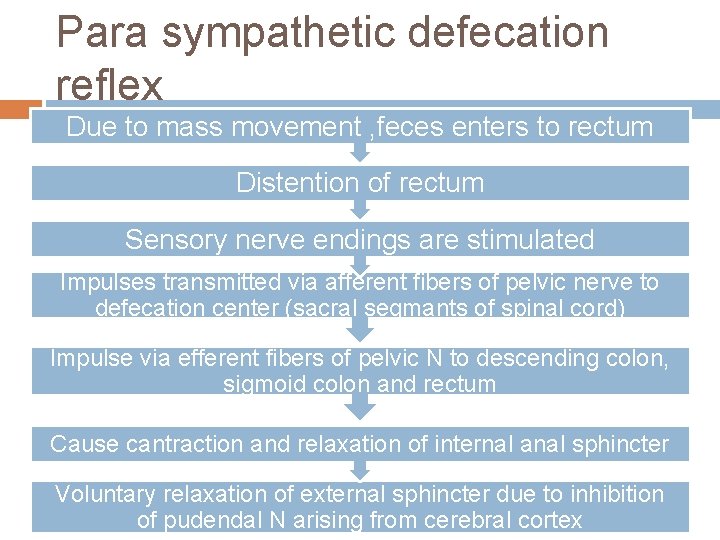 Para sympathetic defecation reflex

Due to mass movement ,feces enters to rectum

Distention of rectum

Sensory nerve endings are stimulated

Impulses transmitted via afferent fibers of pelvic nerve to defecation center (sacral segmants of spinal cord)

Impulse via efferent fibers of pelvic N to descending colon, sigmoid colon and rectum

Cause cantraction and relaxation of internal anal sphincter

Voluntary relaxation of external sphincter due to inhibition of pudendal N arising from cerebral cortex